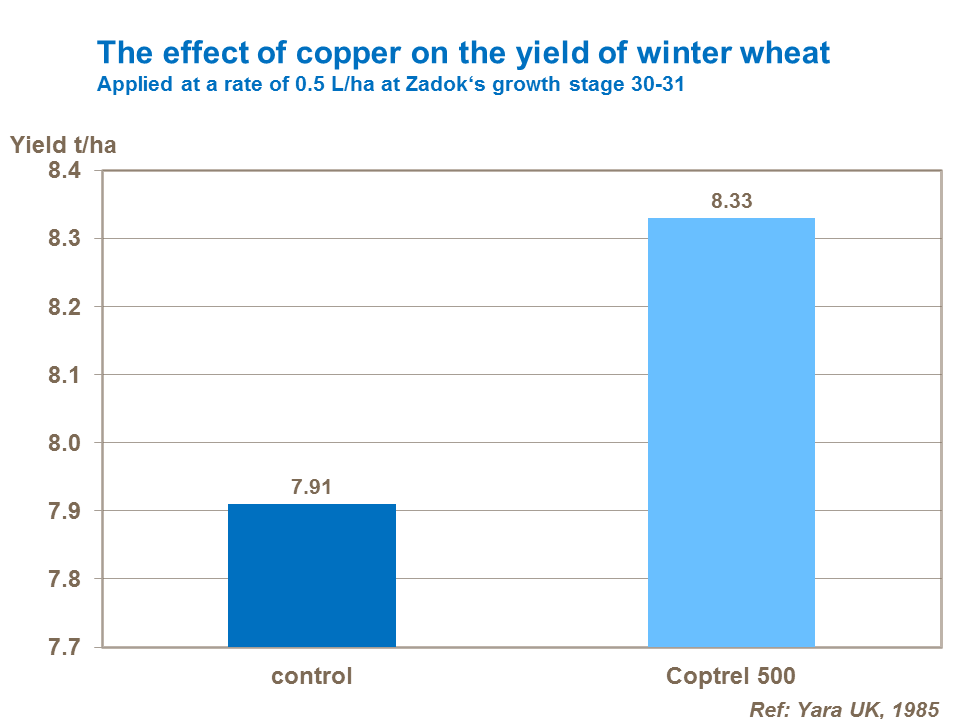 The effect of copper on the yield of winter wheat
Applied at a rate of 0.5 L/ha at Zadok‘s growth stage 30-31

Yield t/ha
8.4
8.3
8.2
8.1
8.0
7.9
7.8
7.7

7.91
8.33

control
Coptrel 500

Ref: Yara UK, 1985